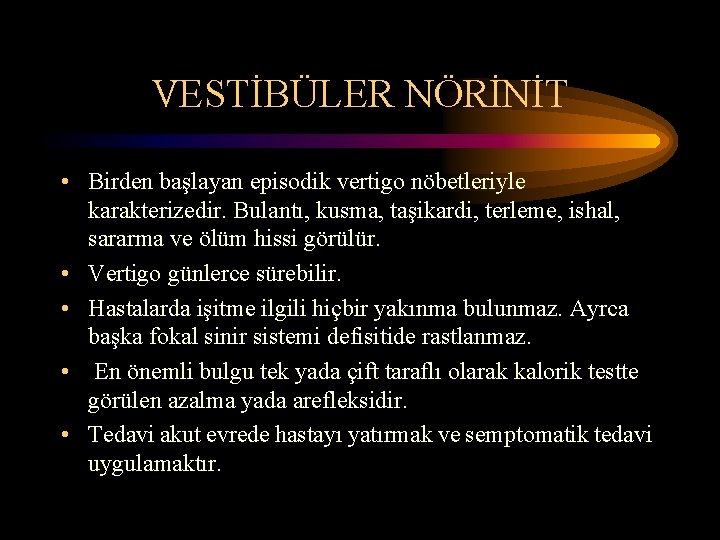 VESTİBÜLER NÖRİNİT

• Birden başlayan episodik vertigo nöbetleriyle karakterizedir. Bulantı, kusma, taşikardi, terleme, ishal, sararma ve ölüm hissi görülür.

• Vertigo günlerce sürebilir.

• Hastalarda işitme ilgili hiçbir yakınma bulunmaz. Ayrca başka fokal sinir sistemi defisitide rastlanmaz.

• En önemli bulgu tek yada çift taraflı olarak kalorik testte görülen azalma yada arefleksidir.

• Tedavi akut evrede hastayı yatırmak ve semptomatik tedavi uygulamaktır.